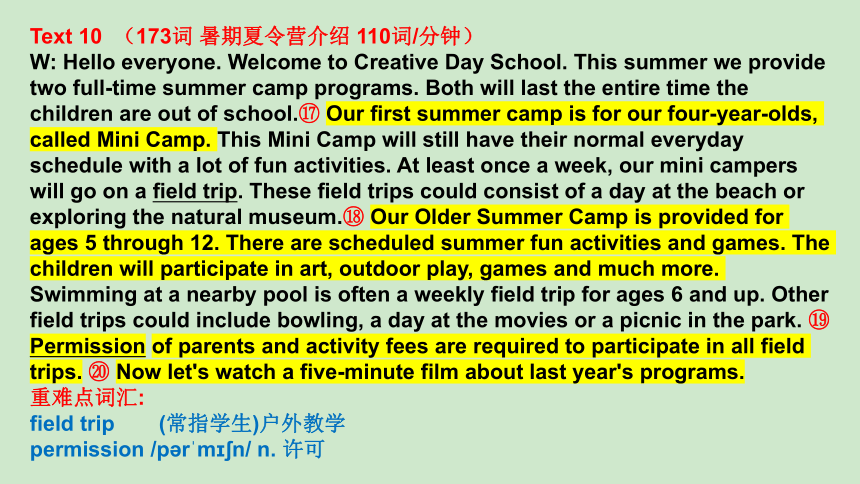 Text 10 （173词 暑期夏令营介绍 110词/分钟）
W: Hello everyone. Welcome to Creative Day School. This summer we provide two full-time summer camp programs. Both will last the entire time the children are out of school.⑰ Our first summer camp is for our four-year-olds, called Mini Camp. This Mini Camp will still have their normal everyday schedule with a lot of fun activities. At least once a week, our mini campers will go on a field trip. These field trips could consist of a day at the beach or exploring the natural museum.⑱ Our Older Summer Camp is provided for ages 5 through 12. There are scheduled summer fun activities and games. The children will participate in art, outdoor play, games and much more. Swimming at a nearby pool is often a weekly field trip for ages 6 and up. Other field trips could include bowling, a day at the movies or a picnic in the park. ⑲ Permission of parents and activity fees are required to participate in all field trips. ⑳ Now let's watch a five-minute film about last year's programs.
重难点词汇:
field trip (常指学生)户外教学
permission /pərˈmɪʃn/ n. 许可